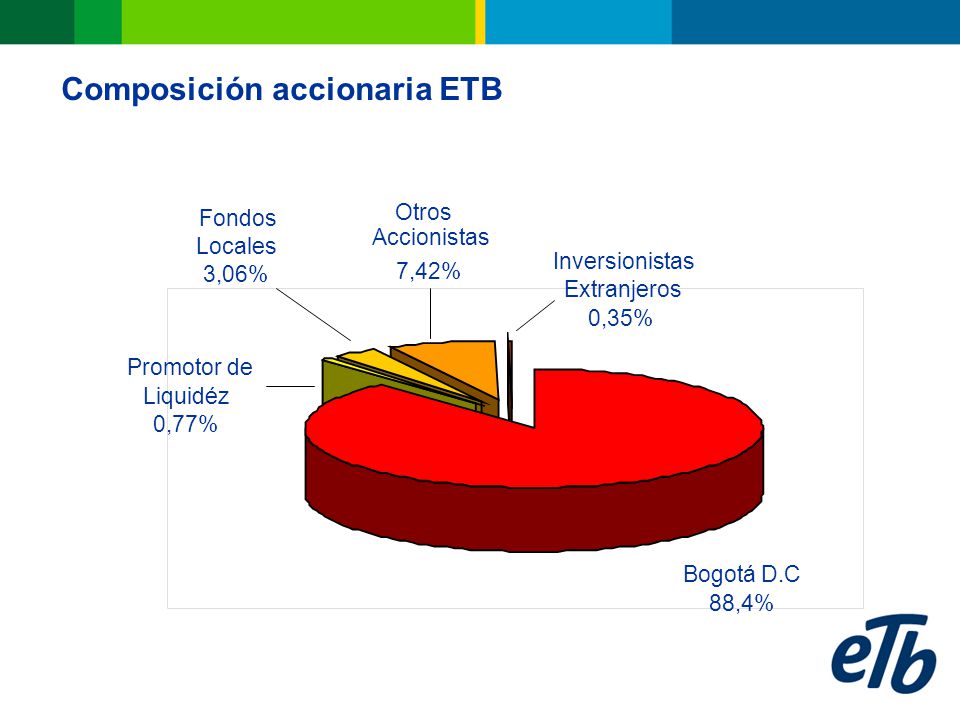 Composición accionaria ETB

Fondos Locales 3,06%

Otros Accionistas 7,42%

Inversionistas Extranjeros 0,35%

Promotor de Liquidéz 0,77%

Bogotá D.C 88,4%

eTb